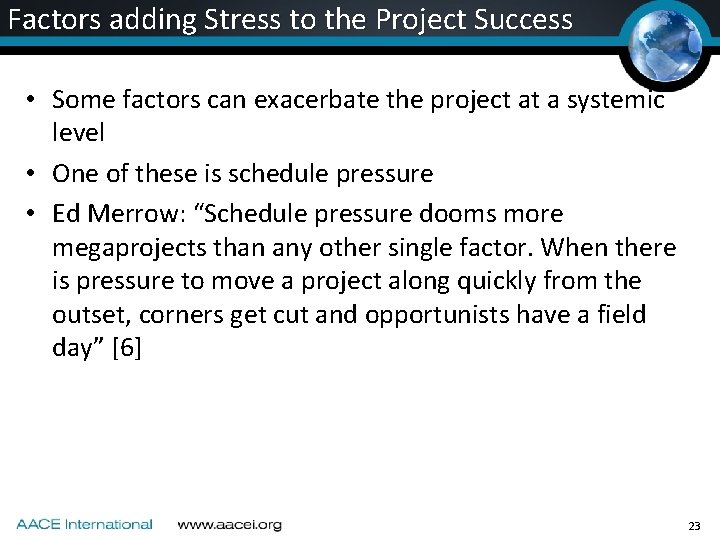 Factors adding Stress to the Project Success

• Some factors can exacerbate the project at a systemic level

• One of these is schedule pressure

• Ed Merrow: “Schedule pressure dooms more megaprojects than any other single factor. When there is pressure to move a project along quickly from the outset, corners get cut and opportunists have a field day” [6]

AACE International www.aacei.org 23